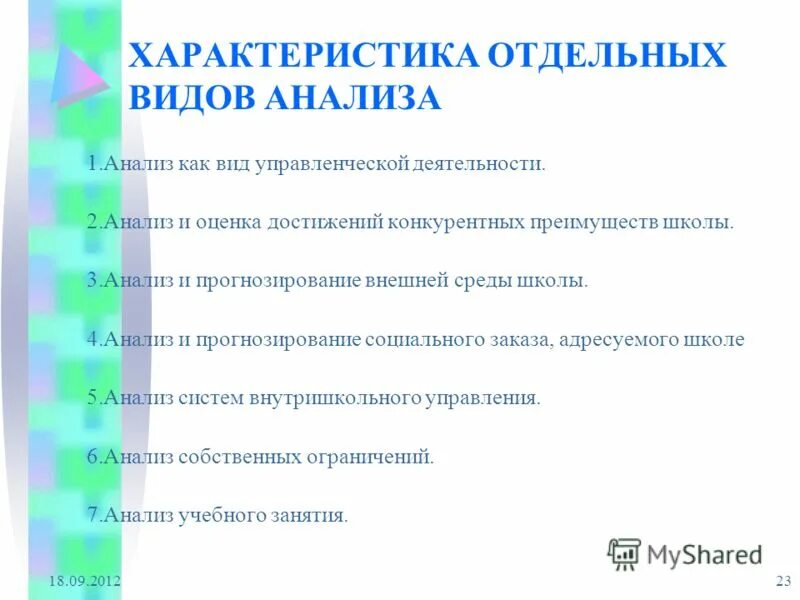 ХАРАКТЕРИСТИКА ОТДЕЛЬНЫХ ВИДОВ АНАЛИЗА

1.Анализ как вид управленческой деятельности.

2.Анализ и оценка достижений конкурентных преимуществ школы.

3.Анализ и прогнозирование внешней среды школы.

4.Анализ и прогнозирование социального заказа, адресуемого школе

5.Анализ систем внутришкольного управления.

6.Анализ собственных ограничений.

7.Анализ учебного занятия.

MyShared

18.09.2012

23